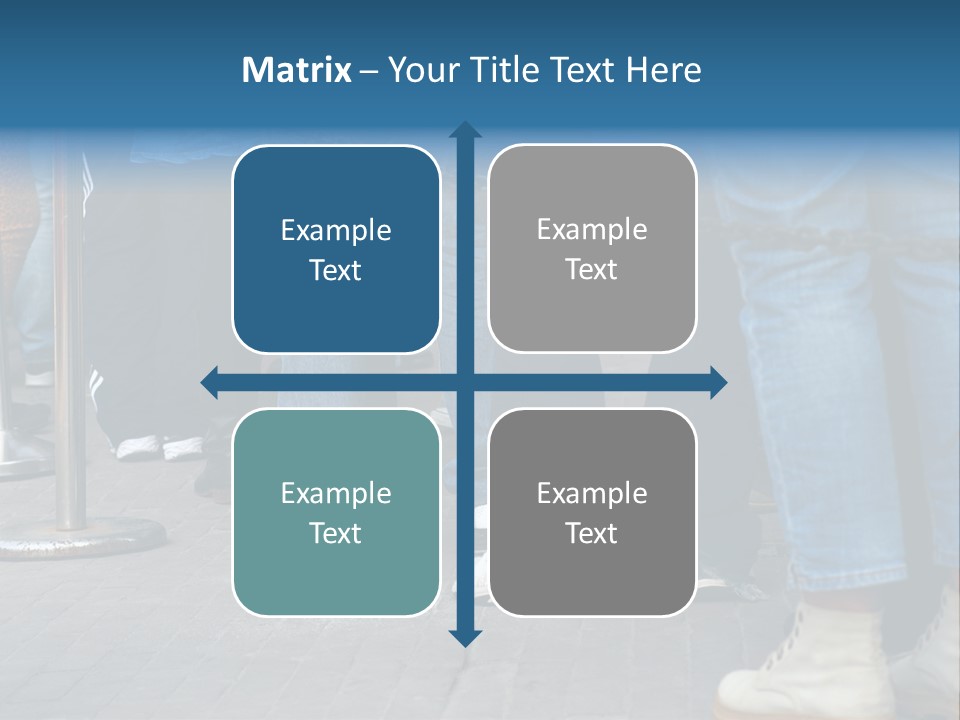 Matrix – Your Title Text Here

Example Text

Example Text

Example Text

Example Text